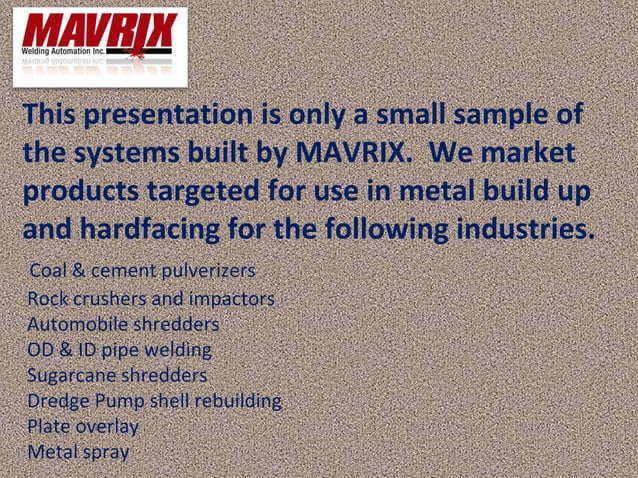 MAVRIX
Welding Automation Inc.

This presentation is only a small sample of the systems built by MAVRIX. We market products targeted for use in metal build up and hardfacing for the following industries.

Coal & cement pulverizers
Rock crushers and impactors
Automobile shredders
OD & ID pipe welding
Sugarcane shredders
Dredge Pump shell rebuilding
Plate overlay
Metal spray